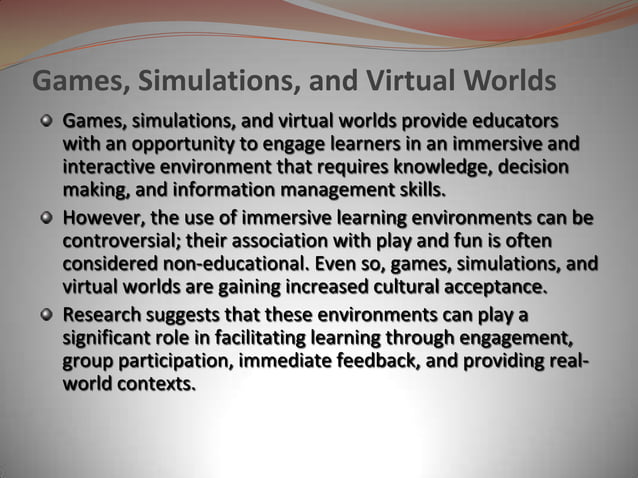 Games, Simulations, and Virtual Worlds

Games, simulations, and virtual worlds provide educators with an opportunity to engage learners in an immersive and interactive environment that requires knowledge, decision making, and information management skills.

However, the use of immersive learning environments can be controversial; their association with play and fun is often considered non-educational. Even so, games, simulations, and virtual worlds are gaining increased cultural acceptance.

Research suggests that these environments can play a significant role in facilitating learning through engagement, group participation, immediate feedback, and providing real-world contexts.